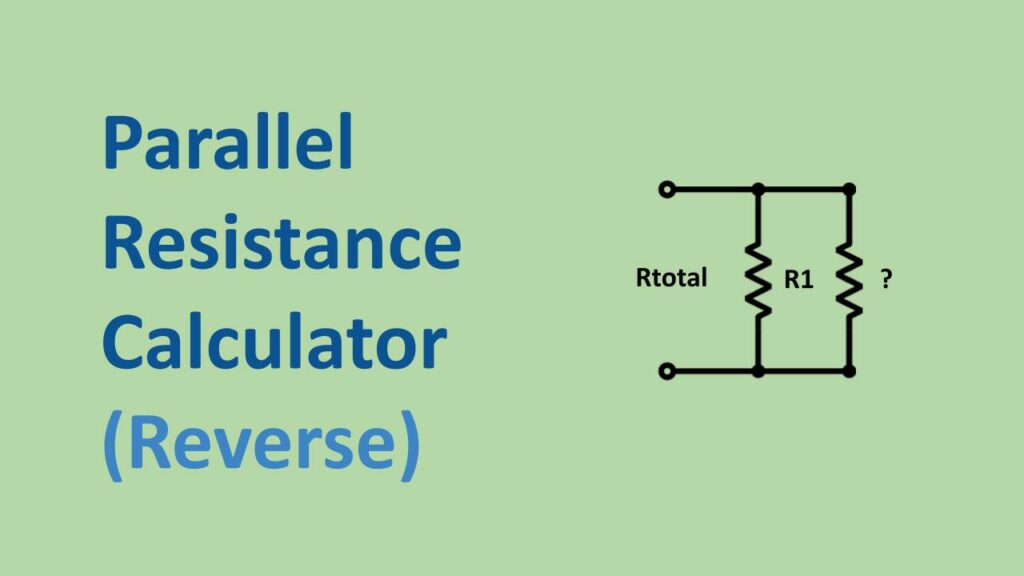 Parallel Resistance Calculator (Reverse)

Rtotal
R1
?